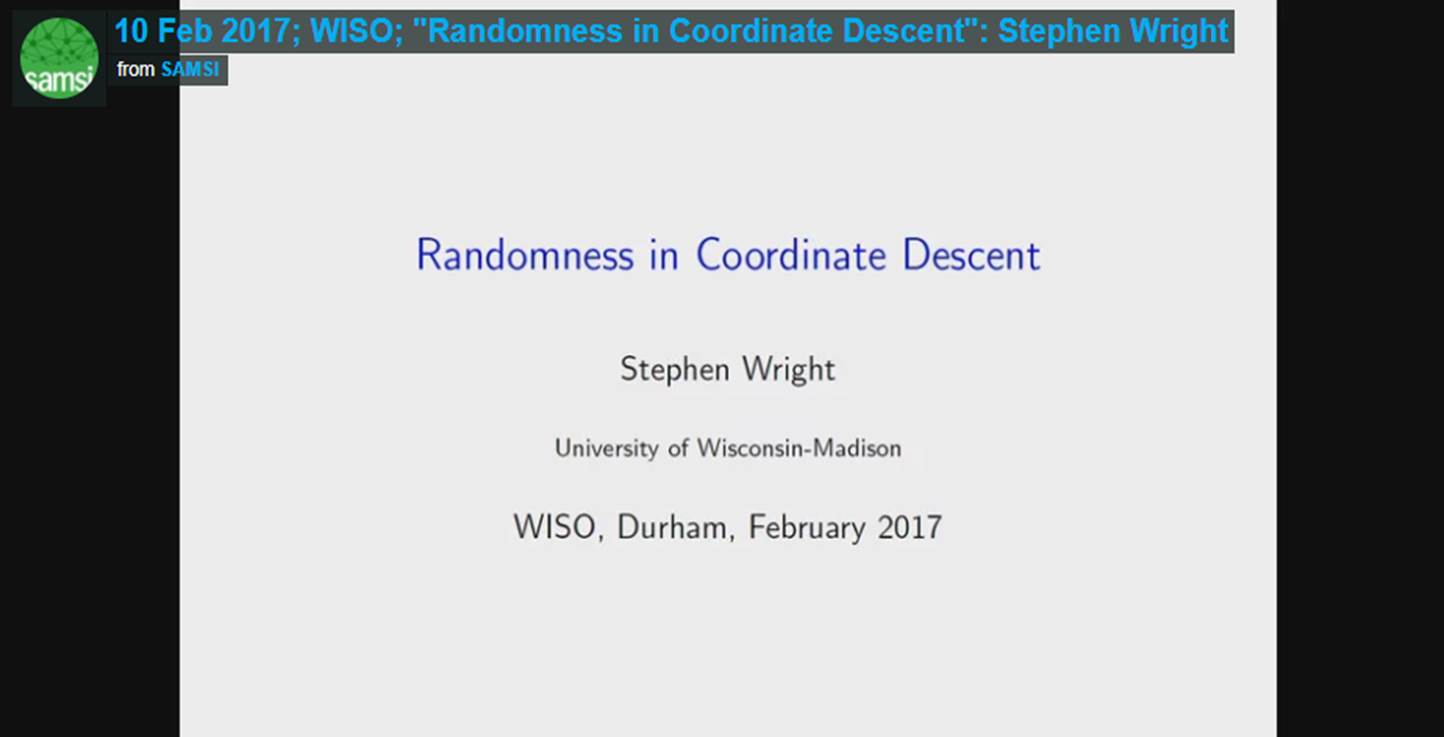 samsi

10 Feb 2017; WISO; "Randomness in Coordinate Descent": Stephen Wright

from SAMSI

Randomness in Coordinate Descent

Stephen Wright

University of Wisconsin-Madison

WISO, Durham, February 2017